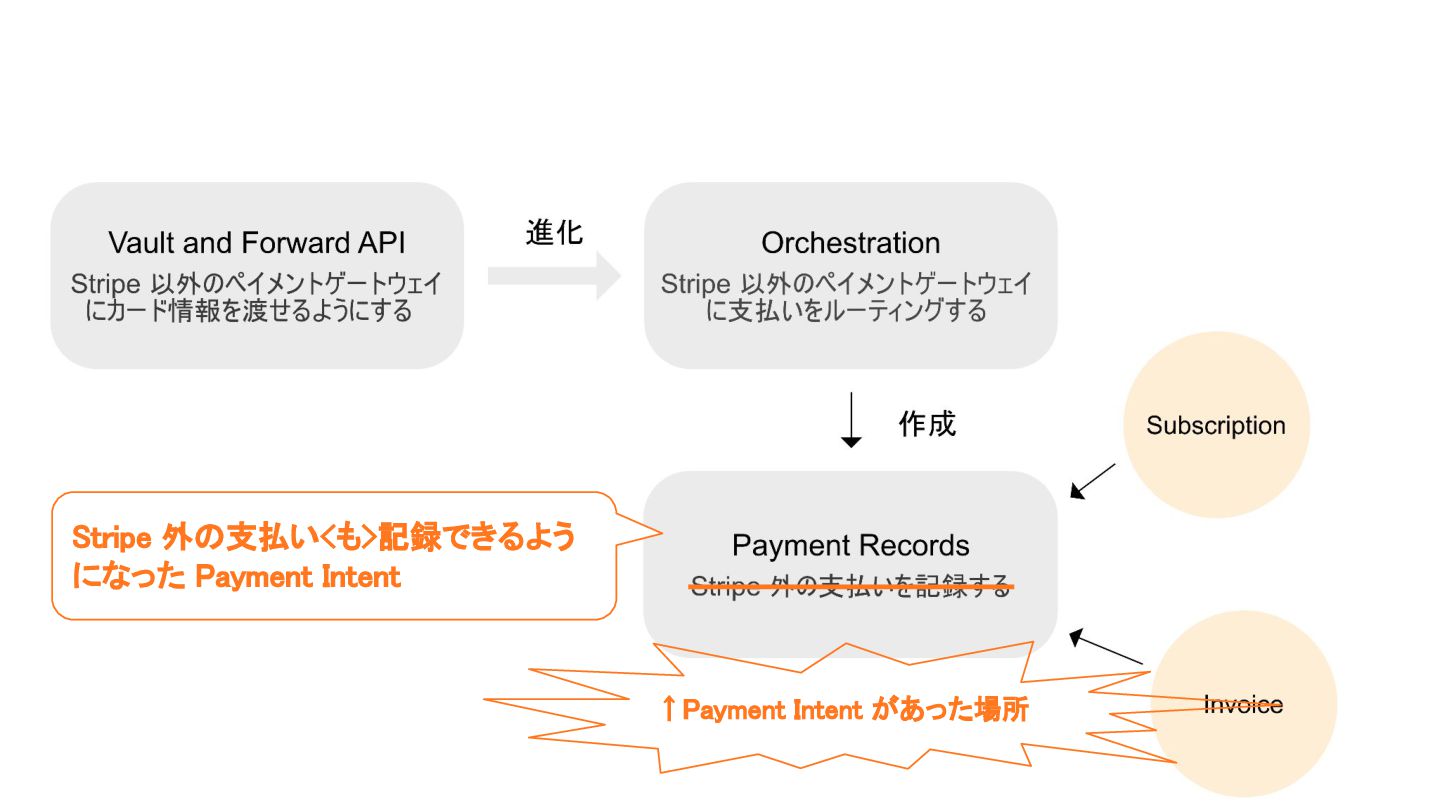 Vault and Forward API
Stripe 以外のペイメントゲートウェイにカード情報を渡せるようにする

進化

Orchestration
Stripe 以外のペイメントゲートウェイに支払いをルーティングする

作成

Subscription

Stripe 外の支払い<も>記録できるようになった Payment Intent

Payment Records
Stripe 外の支払いを記録する

↑Payment Intent があった場所

Invoice